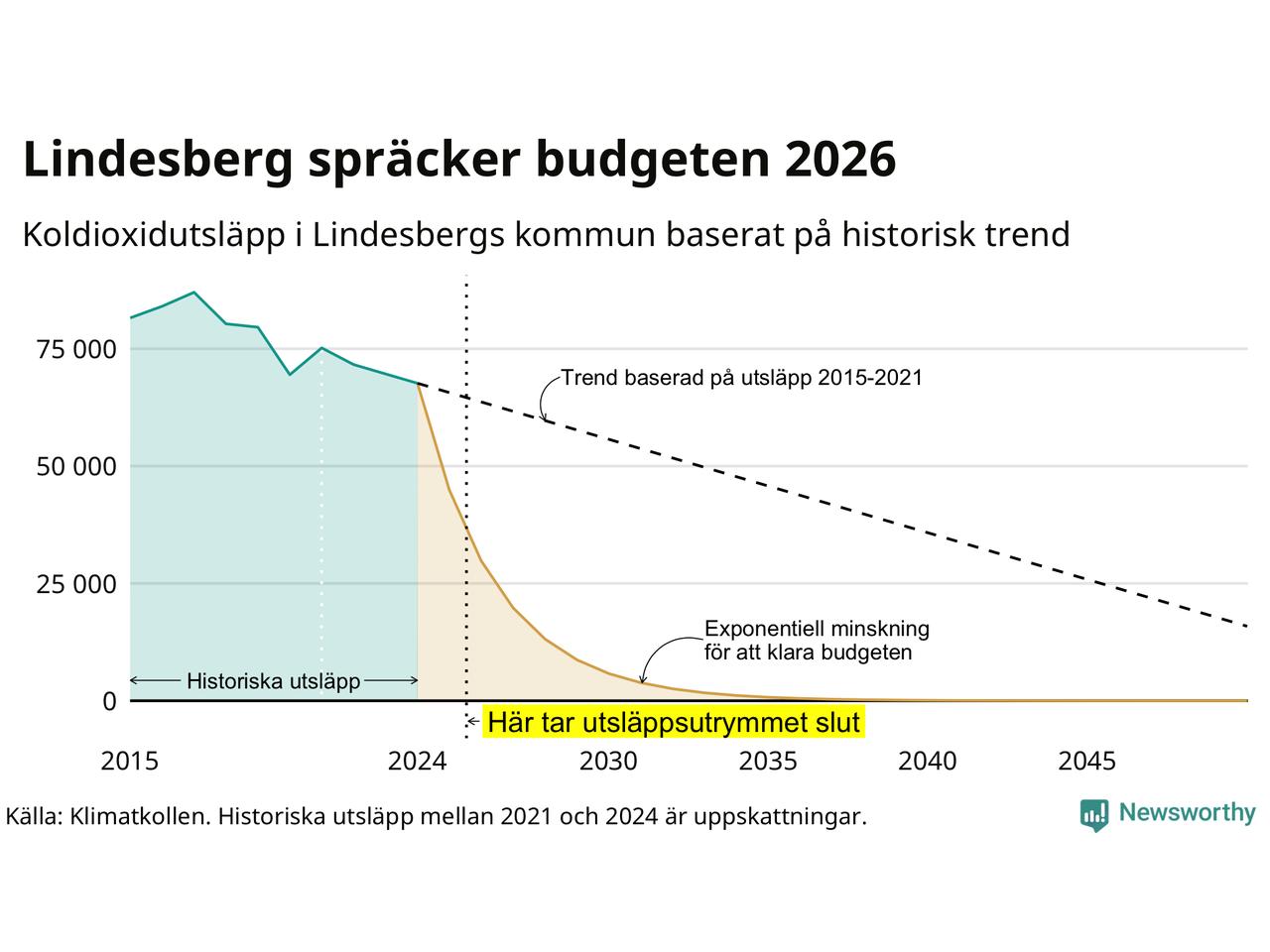 Lindesberg spräcker budgeten 2026

Koldioxidutsläpp i Lindesbergs kommun baserat på historisk trend

75 000
50 000
25 000
0

Trend baserad på utsläpp 2015-2021

Exponentiell minskning för att klara budgeten

Historiska utsläpp

Här tar utsläppsutrymmet slut

2015
2024
2030
2035
2040
2045

Källa: Klimatkollen. Historiska utsläpp mellan 2021 och 2024 är uppskattningar.

Newsworthy